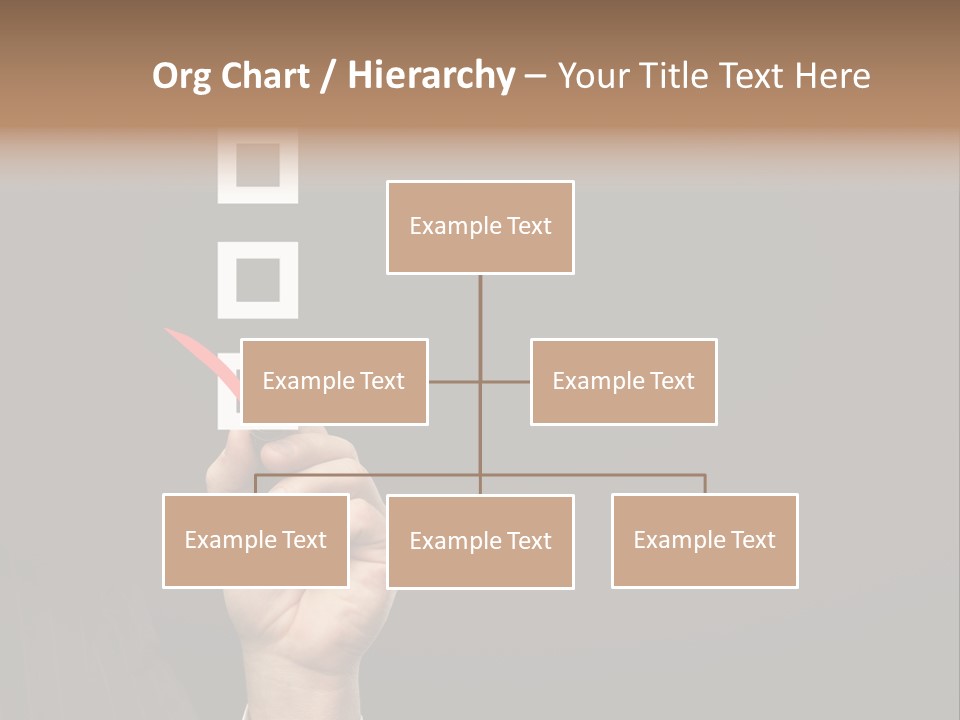 Org Chart / Hierarchy – Your Title Text Here

Example Text

Example Text

Example Text

Example Text

Example Text

Example Text